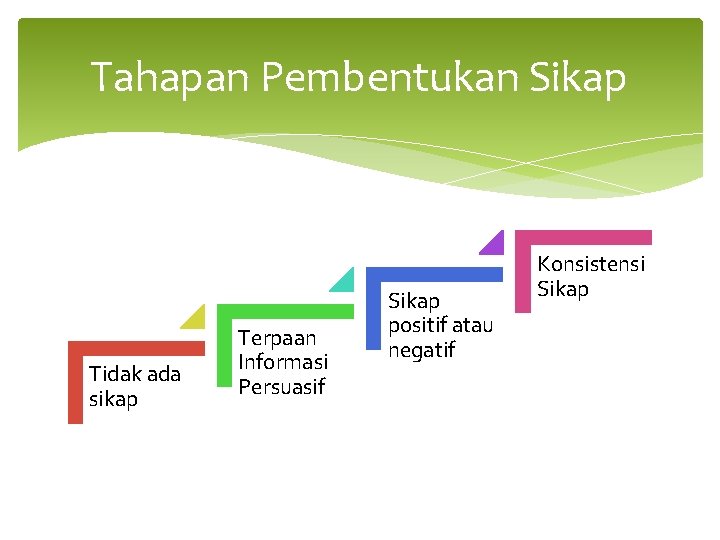 Tahapan Pembentukan Sikap

Tidak ada sikap

Terpaan Informasi Persuasif

Sikap positif atau negatif

Konsistensi Sikap